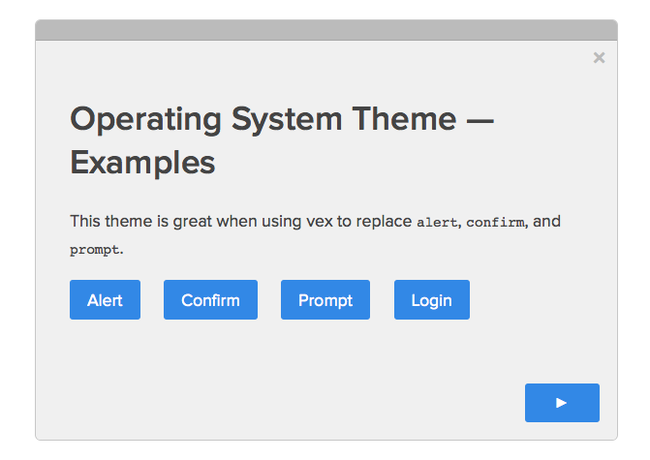 ×

Operating System Theme — Examples

This theme is great when using vex to replace alert, confirm, and prompt.

Alert Confirm Prompt Login

▶